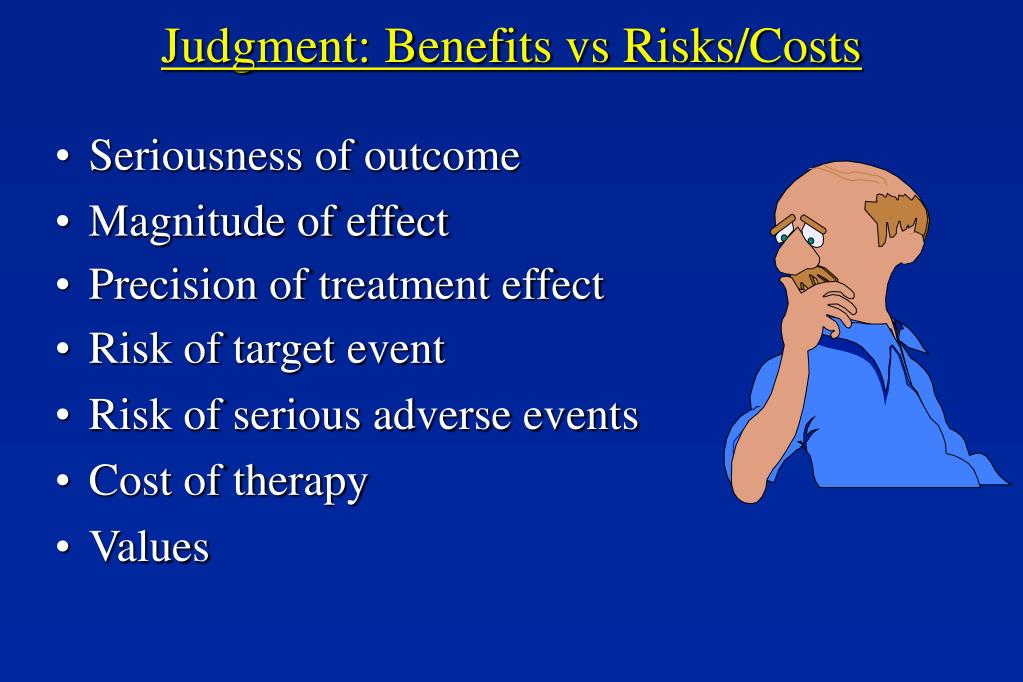 Judgment: Benefits vs Risks/Costs

• Seriousness of outcome
• Magnitude of effect
• Precision of treatment effect
• Risk of target event
• Risk of serious adverse events
• Cost of therapy
• Values